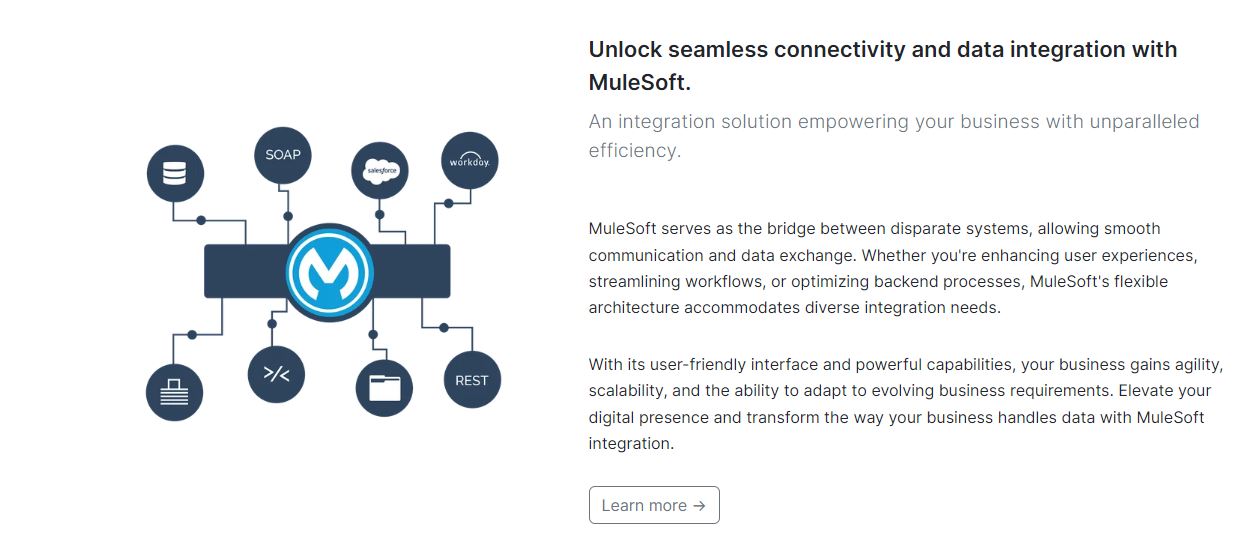 SOAP

salesforce

workday.

>/<

REST

Unlock seamless connectivity and data integration with MuleSoft.

An integration solution empowering your business with unparalleled efficiency.

MuleSoft serves as the bridge between disparate systems, allowing smooth communication and data exchange. Whether you're enhancing user experiences, streamlining workflows, or optimizing backend processes, MuleSoft's flexible architecture accommodates diverse integration needs.

With its user-friendly interface and powerful capabilities, your business gains agility, scalability, and the ability to adapt to evolving business requirements. Elevate your digital presence and transform the way your business handles data with MuleSoft integration.

Learn more →